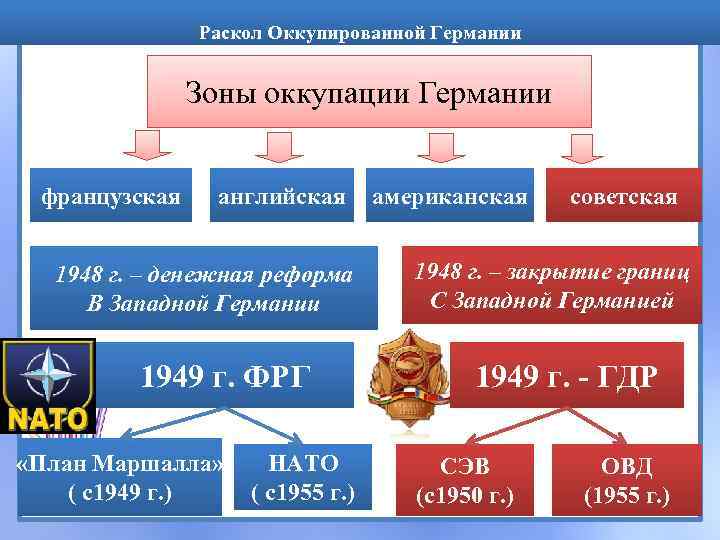 Раскол Оккупированной Германии

Зоны оккупации Германии

французская

английская

американская

советская

1948 г. – денежная реформа В Западной Германии

1948 г. – закрытие границ С Западной Германией

NATO

1949 г. ФРГ

1949 г. - ГДР

«План Маршалла» ( с1949 г.)

НАТО ( с1955 г.)

СЭВ (с1950 г.)

ОВД (1955 г.)